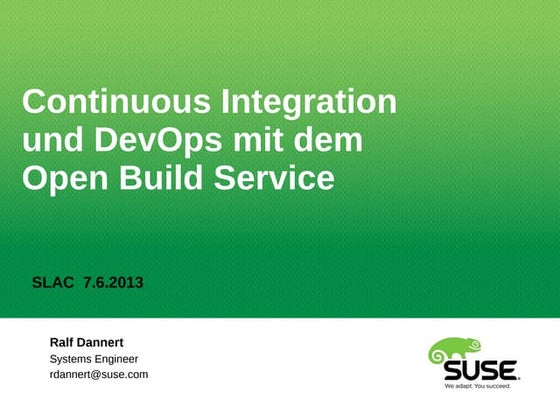 Continuous Integration und DevOps mit dem Open Build Service

SLAC 7.6.2013

Ralf Dannert
Systems Engineer
rdannert@suse.com

SUSE.
We adapt. You succeed.